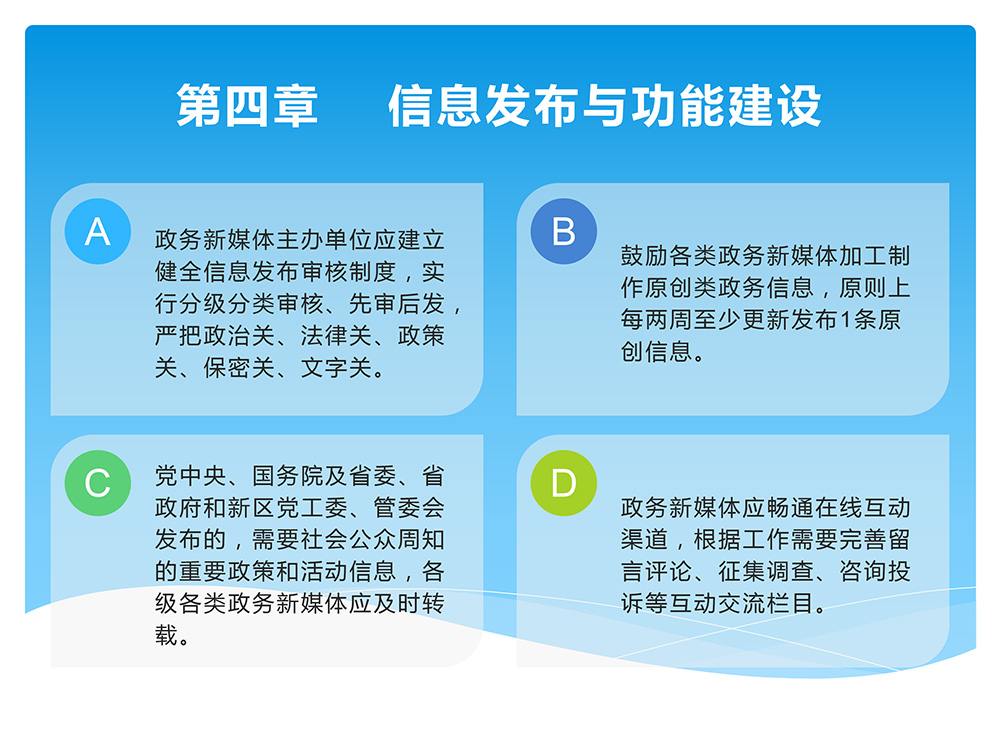 第四章　信息发布与功能建设

A

政务新媒体主办单位应建立健全信息发布审核制度，实行分级分类审核、先审后发，严把政治关、法律关、政策关、保密关、文字关。

B

鼓励各类政务新媒体加工制作原创类政务信息，原则上每两周至少更新发布1条原创信息。

C

党中央、国务院及省委、省政府和新区党工委、管委会发布的，需要社会公众周知的重要政策和活动信息，各级各类政务新媒体应及时转载。

D

政务新媒体应畅通在线互动渠道，根据工作需要完善留言评论、征集调查、咨询投诉等互动交流栏目。